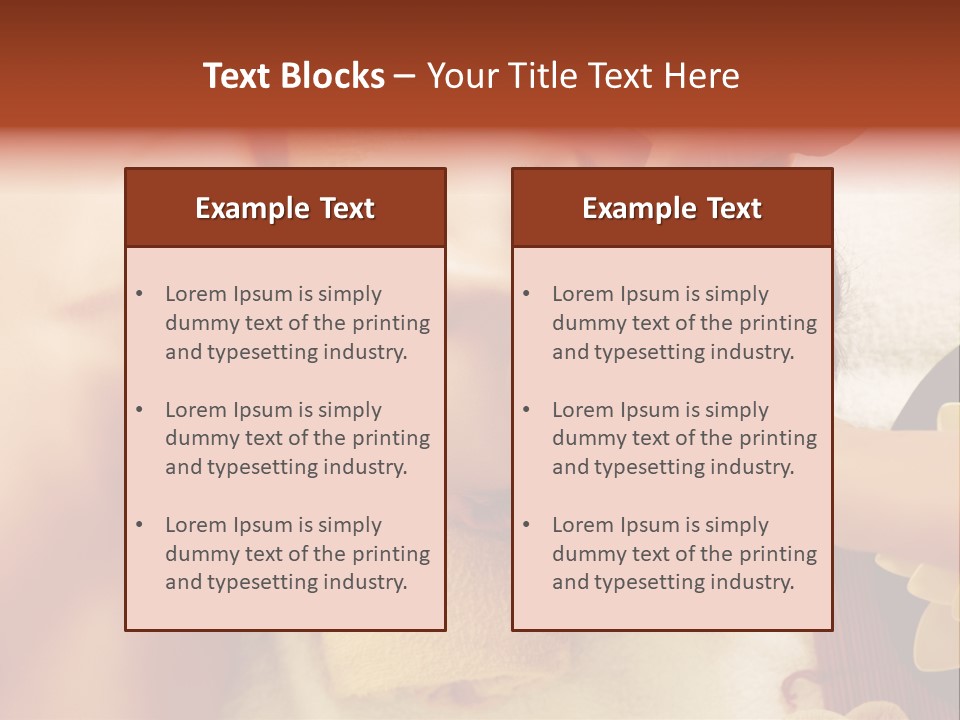 Text Blocks – Your Title Text Here

Example Text

• Lorem Ipsum is simply dummy text of the printing and typesetting industry.

• Lorem Ipsum is simply dummy text of the printing and typesetting industry.

• Lorem Ipsum is simply dummy text of the printing and typesetting industry.

Example Text

• Lorem Ipsum is simply dummy text of the printing and typesetting industry.

• Lorem Ipsum is simply dummy text of the printing and typesetting industry.

• Lorem Ipsum is simply dummy text of the printing and typesetting industry.